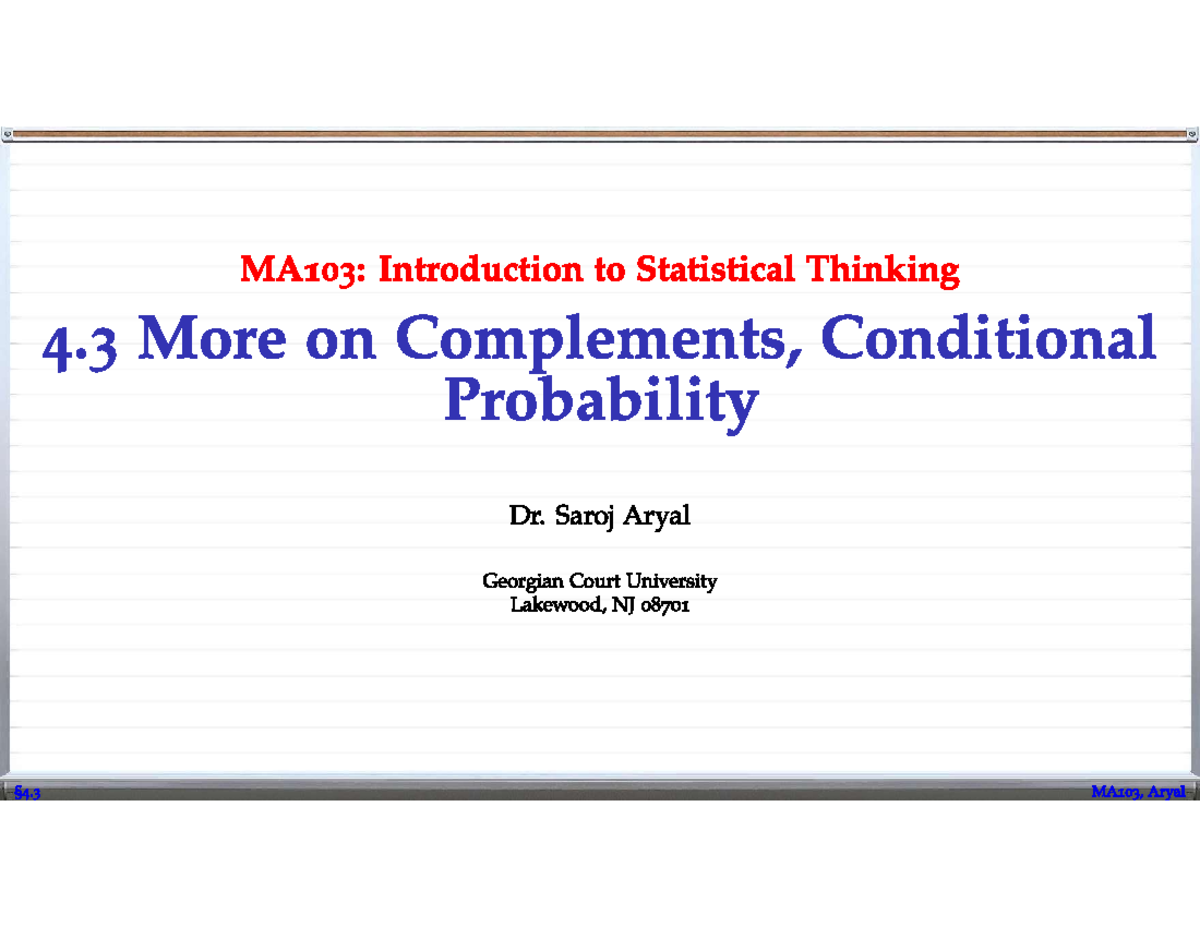 MA103: Introduction to Statistical Thinking

4.3 More on Complements, Conditional Probability

Dr. Saroj Aryal

Georgian Court University
Lakewood, NJ 08701

§4.3

MA103, Aryal